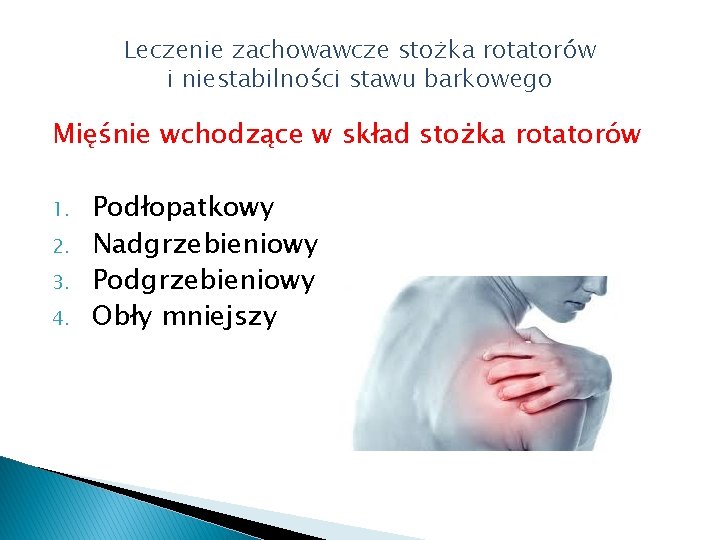 Leczenie zachowawcze stożka rotatorów i niestabilności stawu barkowego

Mięśnie wchodzące w skład stożka rotatorów

1. Podłopatkowy
2. Nadgrzebieniowy
3. Podgrzebieniowy
4. Obły mniejszy